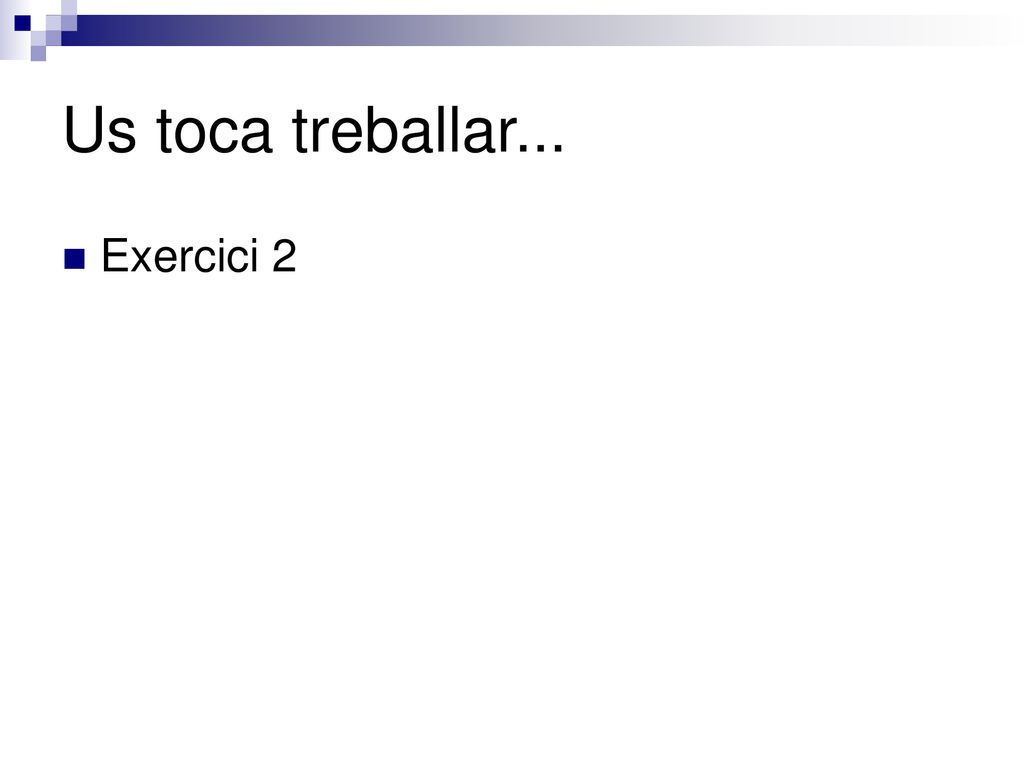 Us toca treballar...

Exercici 2